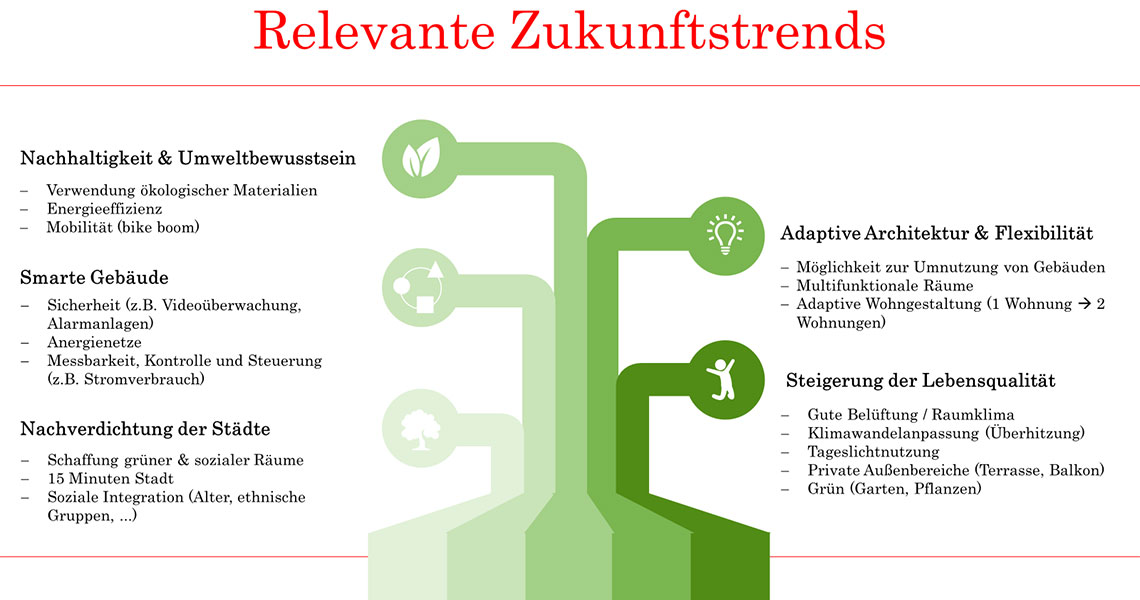 Relevante Zukunftstrends

Nachhaltigkeit & Umweltbewusstsein
– Verwendung ökologischer Materialien
– Energieeffizienz
– Mobilität (bike boom)

Smarte Gebäude
– Sicherheit (z.B. Videoüberwachung, Alarmanlagen)
– Anergienetze
– Messbarkeit, Kontrolle und Steuerung (z.B. Stromverbrauch)

Nachverdichtung der Städte
– Schaffung grüner & sozialer Räume
– 15 Minuten Stadt
– Soziale Integration (Alter, ethnische Gruppen, ...)

Adaptive Architektur & Flexibilität
– Möglichkeit zur Umnutzung von Gebäuden
– Multifunktionale Räume
– Adaptive Wohngestaltung (1 Wohnung → 2 Wohnungen)

Steigerung der Lebensqualität
– Gute Belüftung / Raumklima
– Klimawandelanpassung (Überhitzung)
– Tageslichtnutzung
– Private Außenbereiche (Terrasse, Balkon)
– Grün (Garten, Pflanzen)